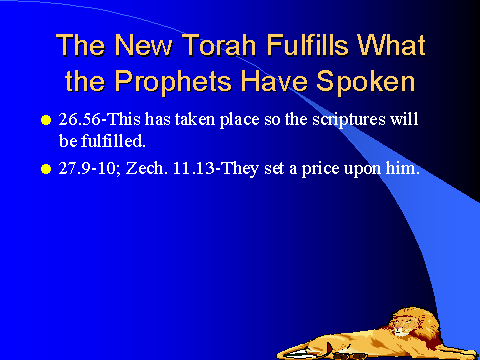 The New Torah Fulfills What the Prophets Have Spoken

- 26.56-This has taken place so the scriptures will be fulfilled.
- 27.9-10; Zech. 11.13-They set a price upon him.